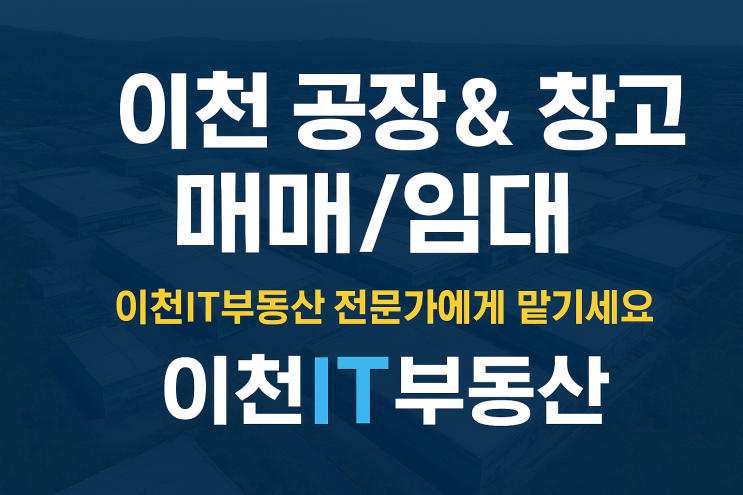 이천 공장& 창고
매매/임대

이천IT부동산 전문가에게 맡기세요

이천IT부동산